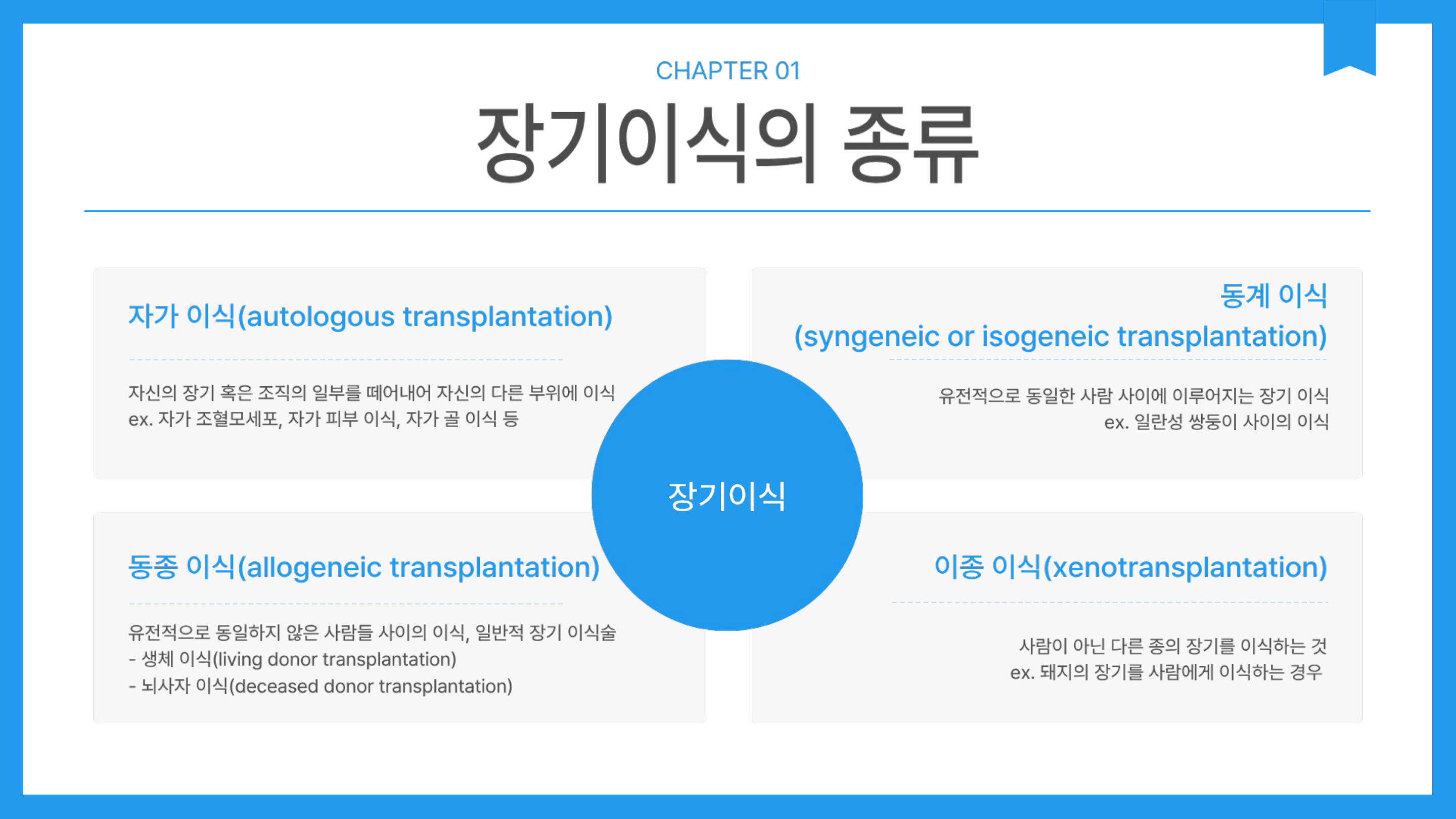 CHAPTER 01

장기이식의 종류

자가 이식(autologous transplantation)

자신의 장기 혹은 조직의 일부를 떼어내어 자신의 다른 부위에 이식
ex. 자가 조혈모세포, 자가 피부 이식, 자가 골 이식 등

동계 이식
(syngeneic or isogeneic transplantation)

유전적으로 동일한 사람 사이에 이루어지는 장기 이식
ex. 일란성 쌍둥이 사이의 이식

장기이식

동종 이식(allogeneic transplantation)

유전적으로 동일하지 않은 사람들 사이의 이식, 일반적 장기 이식술
- 생체 이식(living donor transplantation)
- 뇌사자 이식(deceased donor transplantation)

이종 이식(xenotransplantation)

사람이 아닌 다른 종의 장기를 이식하는 것
ex. 돼지의 장기를 사람에게 이식하는 경우